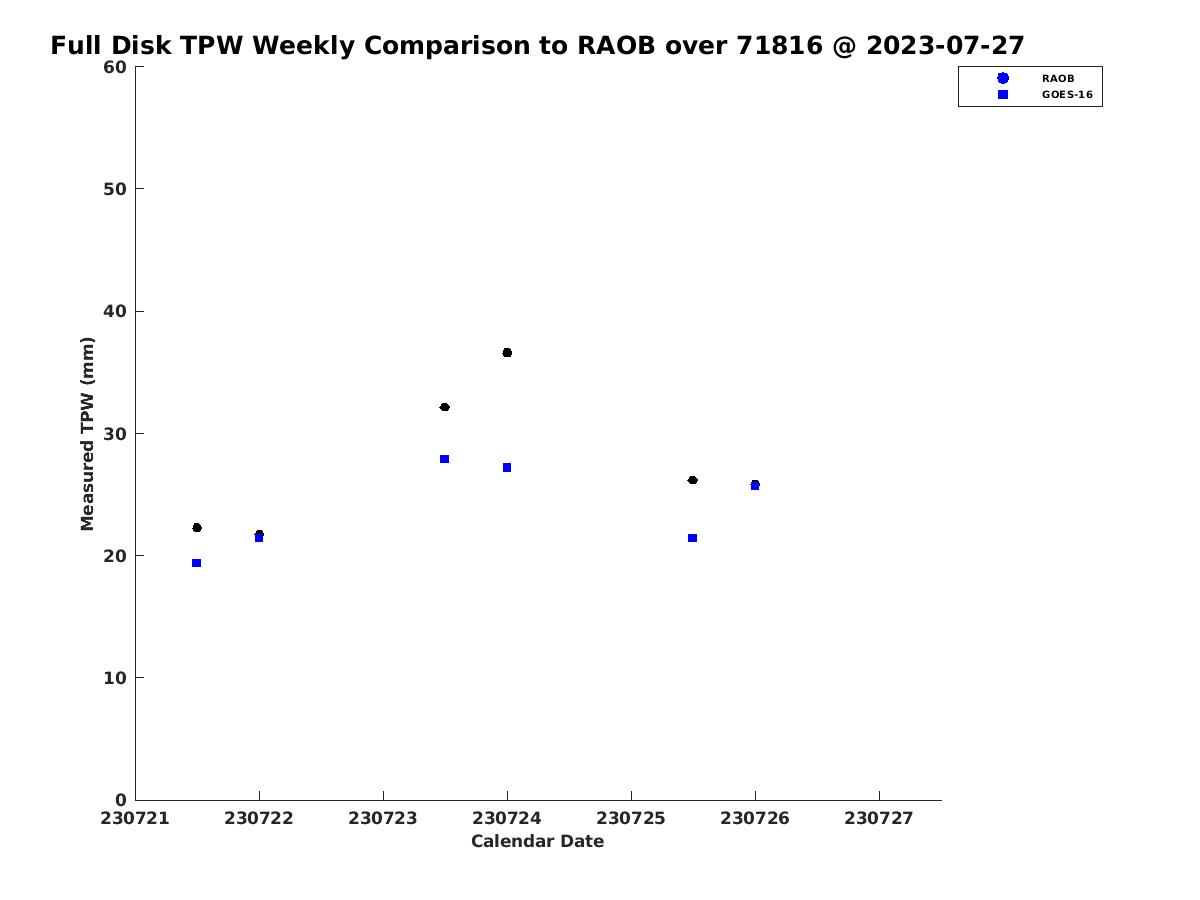 Full Disk TPW Weekly Comparison to RAOB over 71816 @ 2023-07-27

RAOB
GOES-16

Measured TPW (mm)

60
50
40
30
20
10
0

230721
230722
230723
230724
230725
230726
230727

Calendar Date